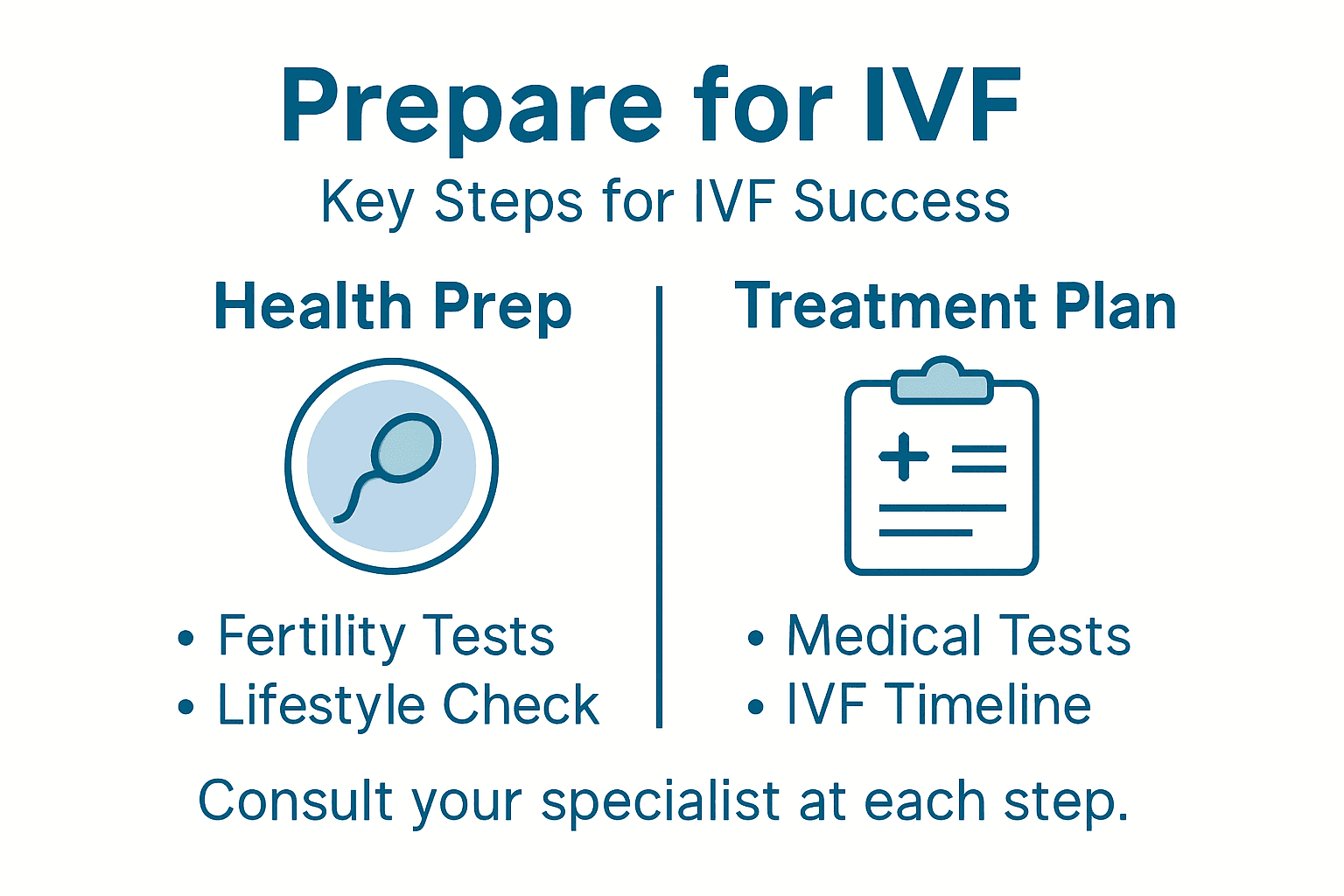 Prepare for IVF

Key Steps for IVF Success

Health Prep

• Fertility Tests
• Lifestyle Check

Treatment Plan

• Medical Tests
• IVF Timeline

Consult your specialist at each step.